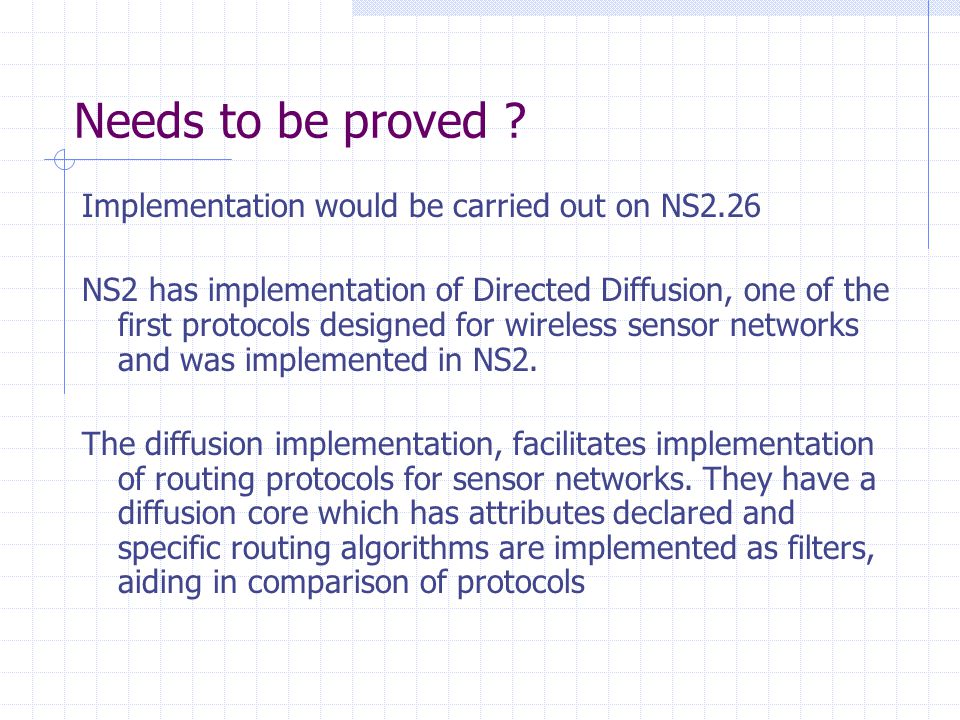 Needs to be proved ?

Implementation would be carried out on NS2.26

NS2 has implementation of Directed Diffusion, one of the first protocols designed for wireless sensor networks and was implemented in NS2.

The diffusion implementation, facilitates implementation of routing protocols for sensor networks. They have a diffusion core which has attributes declared and specific routing algorithms are implemented as filters, aiding in comparison of protocols